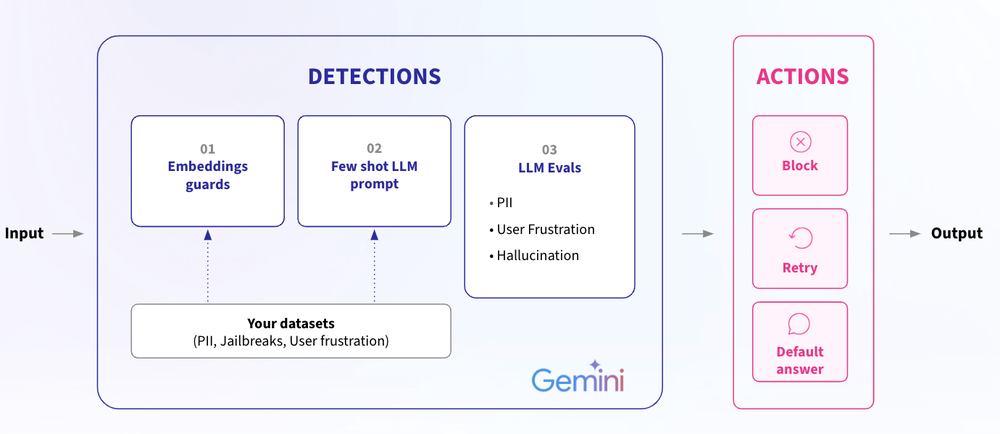 Input

DETECTIONS

01
Embeddings guards

02
Few shot LLM prompt

03
LLM Evals

• PII
• User Frustration
• Hallucination

Your datasets
(PII, Jailbreaks, User frustration)

Gemini

ACTIONS

Block

Retry

Default answer

Output